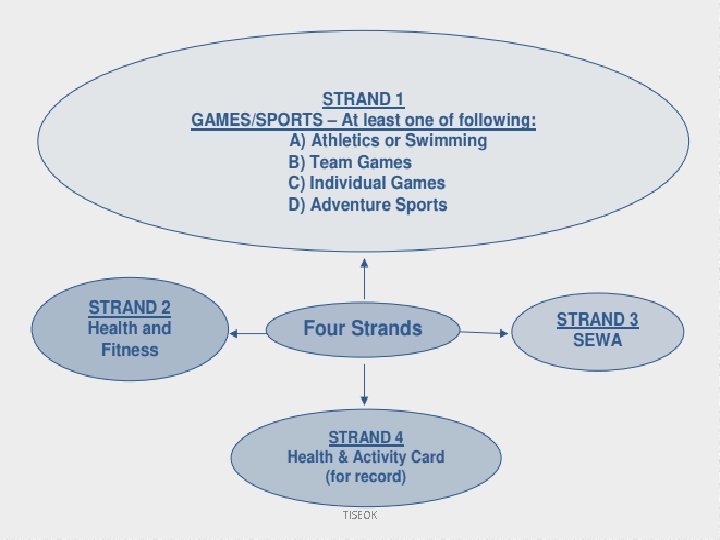 STRAND 1
GAMES/SPORTS – At least one of following:
A) Athletics or Swimming
B) Team Games
C) Individual Games
D) Adventure Sports

STRAND 2
Health and Fitness

Four Strands

STRAND 3
SEWA

STRAND 4
Health & Activity Card
(for record)

TISEOK